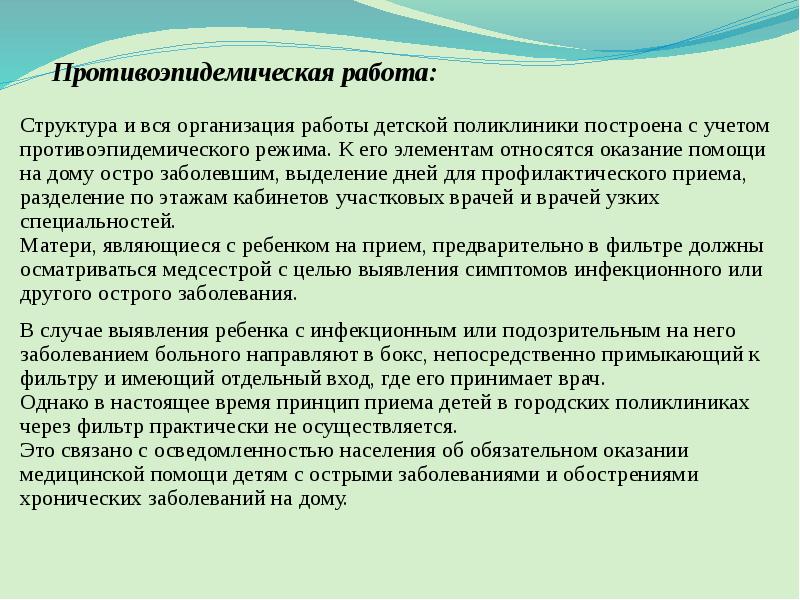 Противоэпидемическая работа:

Структура и вся организация работы детской поликлиники построена с учетом противоэпидемического режима. К его элементам относятся оказание помощи на дому остро заболевшим, выделение дней для профилактического приема, разделение по этажам кабинетов участковых врачей и врачей узких специальностей.
Матери, являющиеся с ребенком на прием, предварительно в фильтре должны осматриваться медсестрой с целью выявления симптомов инфекционного или другого острого заболевания.

В случае выявления ребенка с инфекционным или подозрительным на него заболеванием больного направляют в бокс, непосредственно примыкающий к фильтру и имеющий отдельный вход, где его принимает врач.
Однако в настоящее время принцип приема детей в городских поликлиниках через фильтр практически не осуществляется.
Это связано с осведомленностью населения об обязательном оказании медицинской помощи детям с острыми заболеваниями и обострениями хронических заболеваний на дому.